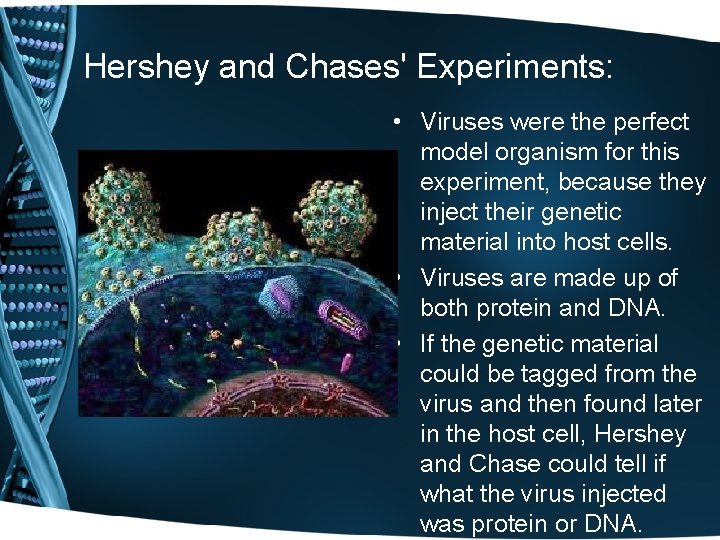 Hershey and Chases' Experiments:

• Viruses were the perfect model organism for this experiment, because they inject their genetic material into host cells.

• Viruses are made up of both protein and DNA.

• If the genetic material could be tagged from the virus and then found later in the host cell, Hershey and Chase could tell if what the virus injected was protein or DNA.